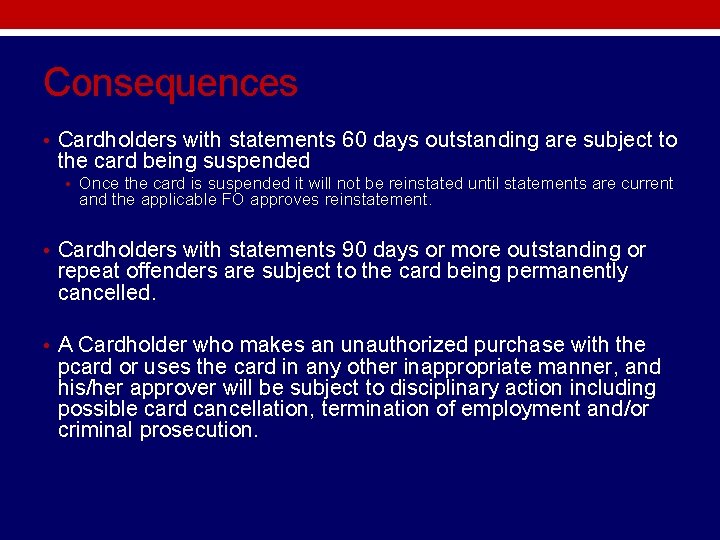 Consequences

• Cardholders with statements 60 days outstanding are subject to the card being suspended

• Once the card is suspended it will not be reinstated until statements are current and the applicable FO approves reinstatement.

• Cardholders with statements 90 days or more outstanding or repeat offenders are subject to the card being permanently cancelled.

• A Cardholder who makes an unauthorized purchase with the pcard or uses the card in any other inappropriate manner, and his/her approver will be subject to disciplinary action including possible card cancellation, termination of employment and/or criminal prosecution.